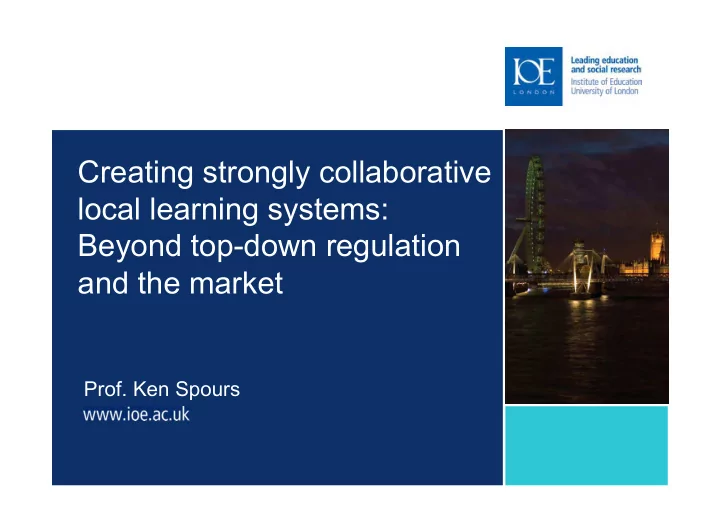 IOE
LONDON

Leading education and social research
Institute of Education
University of London

Creating strongly collaborative local learning systems: Beyond top-down regulation and the market

Prof. Ken Spours
www.ioe.ac.uk